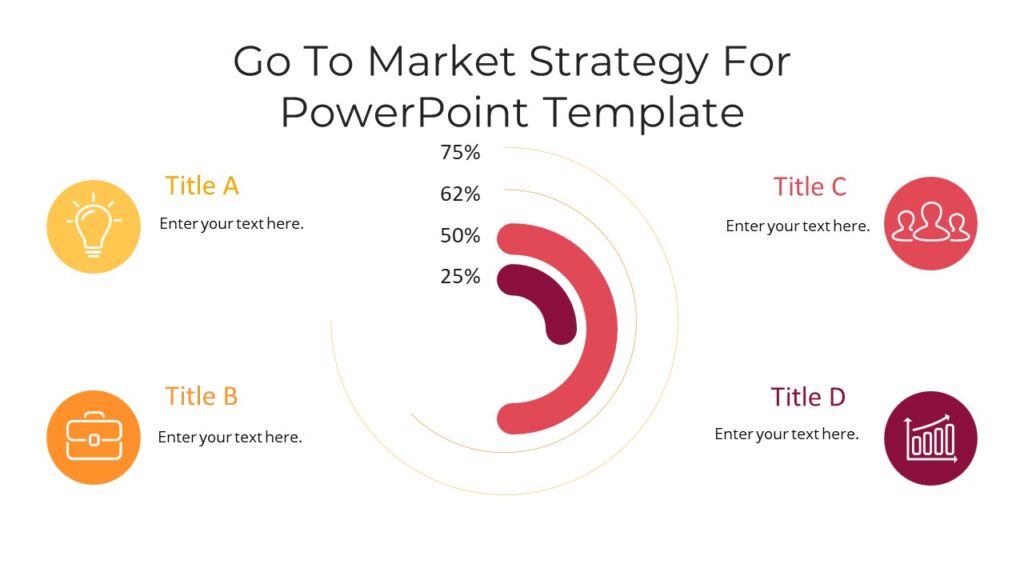 Go To Market Strategy For PowerPoint Template

75%

62%

50%

25%

Title A

Enter your text here.

Title B

Enter your text here.

Title C

Enter your text here.

Title D

Enter your text here.